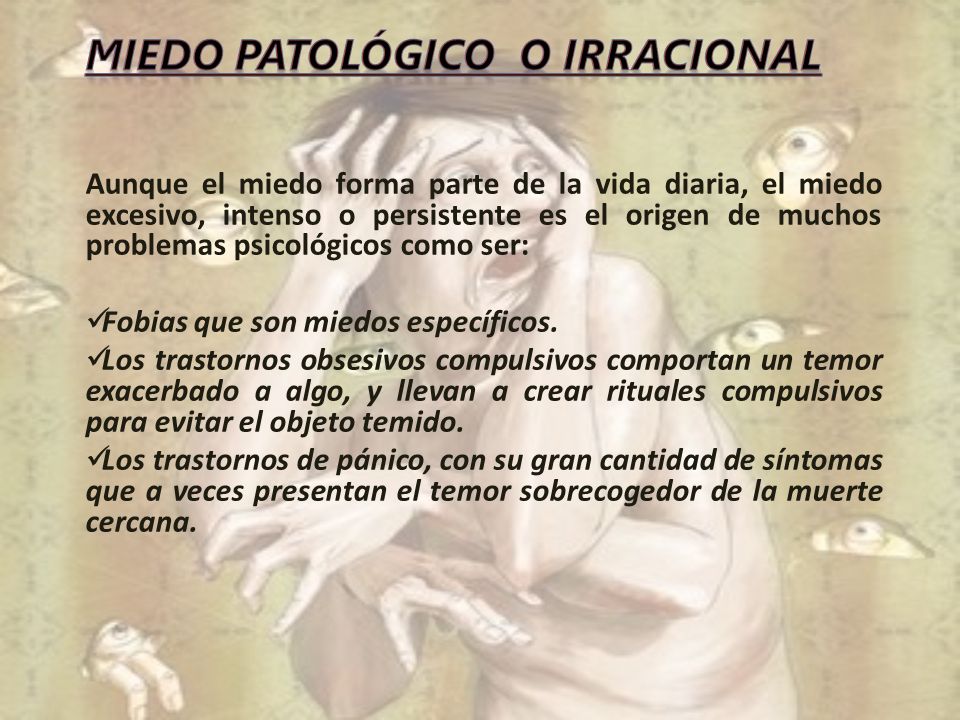 MIEDO PATOLÓGICO O IRRACIONAL

Aunque el miedo forma parte de la vida diaria, el miedo excesivo, intenso o persistente es el origen de muchos problemas psicológicos como ser:

✓Fobias que son miedos específicos.

✓Los trastornos obsesivos compulsivos comportan un temor exacerbado a algo, y llevan a crear rituales compulsivos para evitar el objeto temido.

✓Los trastornos de pánico, con su gran cantidad de síntomas que a veces presentan el temor sobrecogedor de la muerte cercana.